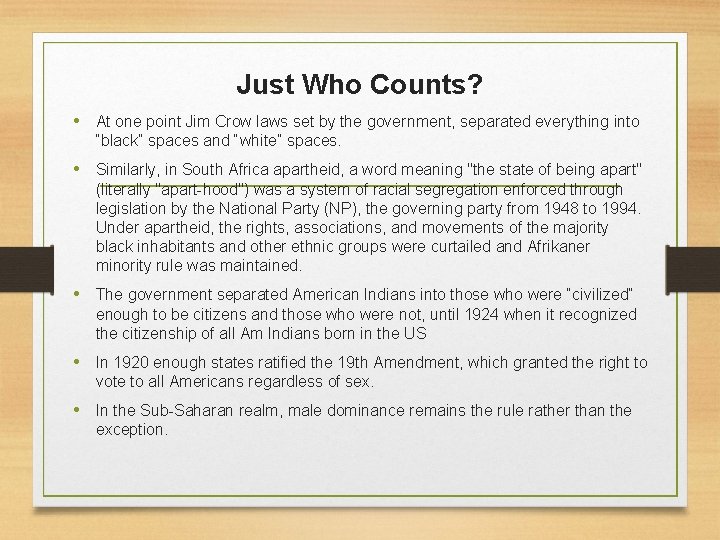 Just Who Counts?

• At one point Jim Crow laws set by the government, separated everything into "black" spaces and "white" spaces.

• Similarly, in South Africa apartheid, a word meaning "the state of being apart" (literally "apart-hood") was a system of racial segregation enforced through legislation by the National Party (NP), the governing party from 1948 to 1994. Under apartheid, the rights, associations, and movements of the majority black inhabitants and other ethnic groups were curtailed and Afrikaner minority rule was maintained.

• The government separated American Indians into those who were "civilized" enough to be citizens and those who were not, until 1924 when it recognized the citizenship of all Am Indians born in the US

• In 1920 enough states ratified the 19th Amendment, which granted the right to vote to all Americans regardless of sex.

• In the Sub-Saharan realm, male dominance remains the rule rather than the exception.